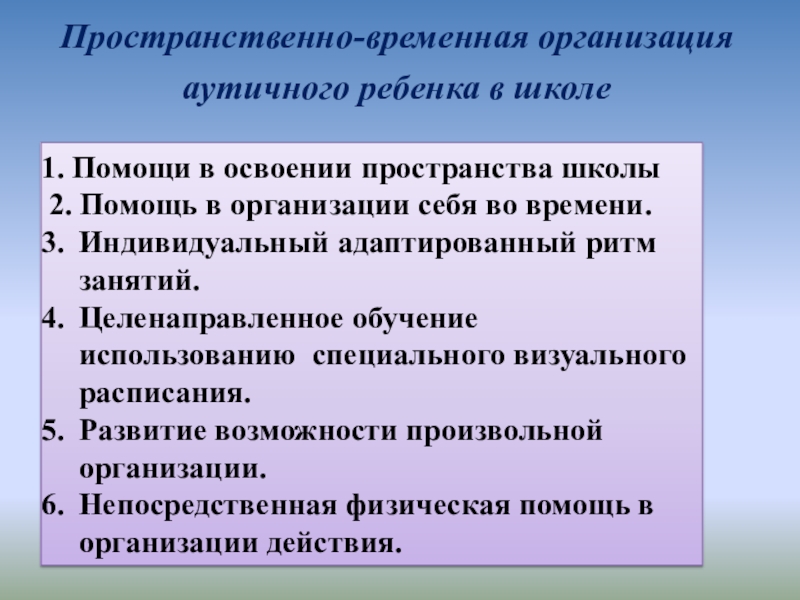 Пространственно-временная организация аутичного ребенка в школе

1. Помощи в освоении пространства школы
2. Помощь в организации себя во времени.
3. Индивидуальный адаптированный ритм занятий.
4. Целенаправленное обучение использованию специального визуального расписания.
5. Развитие возможности произвольной организации.
6. Непосредственная физическая помощь в организации действия.